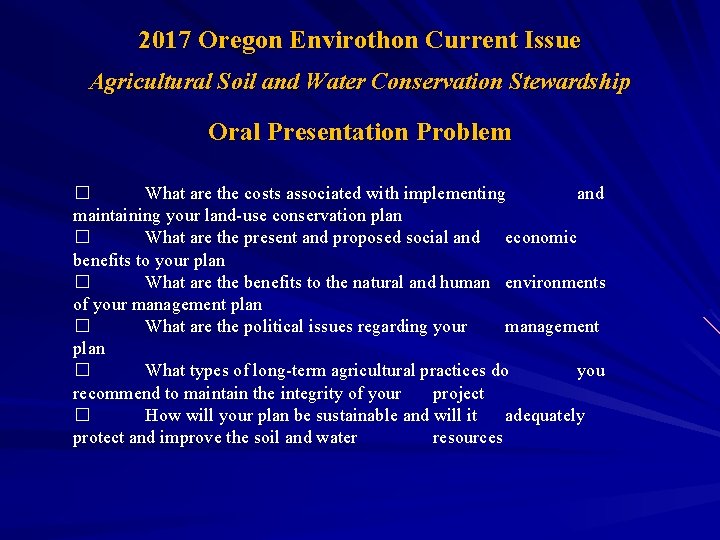 2017 Oregon Envirothon Current Issue

Agricultural Soil and Water Conservation Stewardship

Oral Presentation Problem

☐ What are the costs associated with implementing and maintaining your land-use conservation plan
☐ What are the present and proposed social and economic benefits to your plan
☐ What are the benefits to the natural and human environments of your management plan
☐ What are the political issues regarding your management plan
☐ What types of long-term agricultural practices do you recommend to maintain the integrity of your project
☐ How will your plan be sustainable and will it adequately protect and improve the soil and water resources